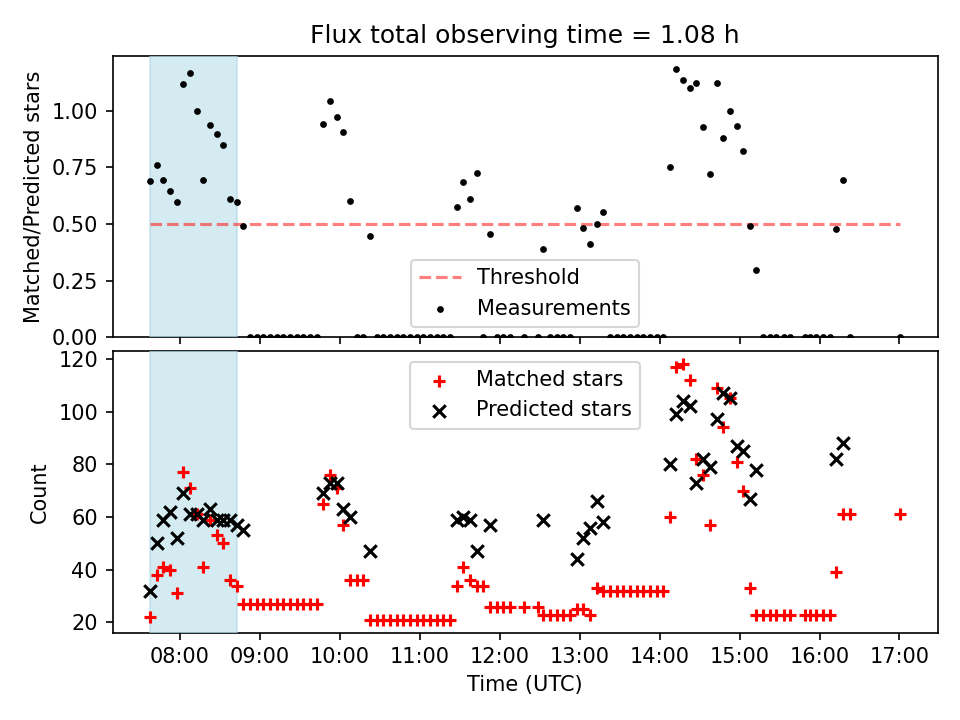 Flux total observing time = 1.08 h

Matched/Predicted stars

1.00
0.75
0.50
0.25
0.00

Threshold
Measurements

Count

120
100
80
60
40
20

Matched stars
Predicted stars

08:00 09:00 10:00 11:00 12:00 13:00 14:00 15:00 16:00 17:00

Time (UTC)